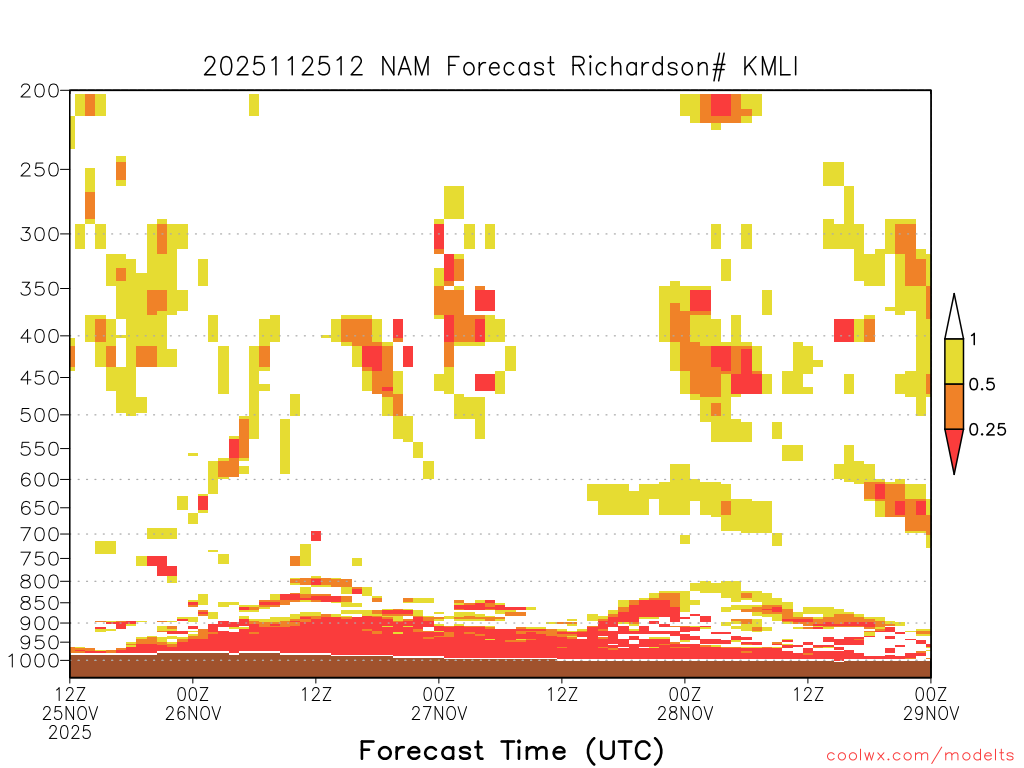 2025112512 NAM Forecast Richardson# KMLI

200
250
300
350
400
450
500
550
600
650
700
750
800
850
900
950
1000

1
0.5
0.25

12Z 25NOV 2025
00Z 26NOV
12Z
00Z 27NOV
12Z
00Z 28NOV
12Z
00Z 29NOV

Forecast Time (UTC)

coolwx.com/modelts